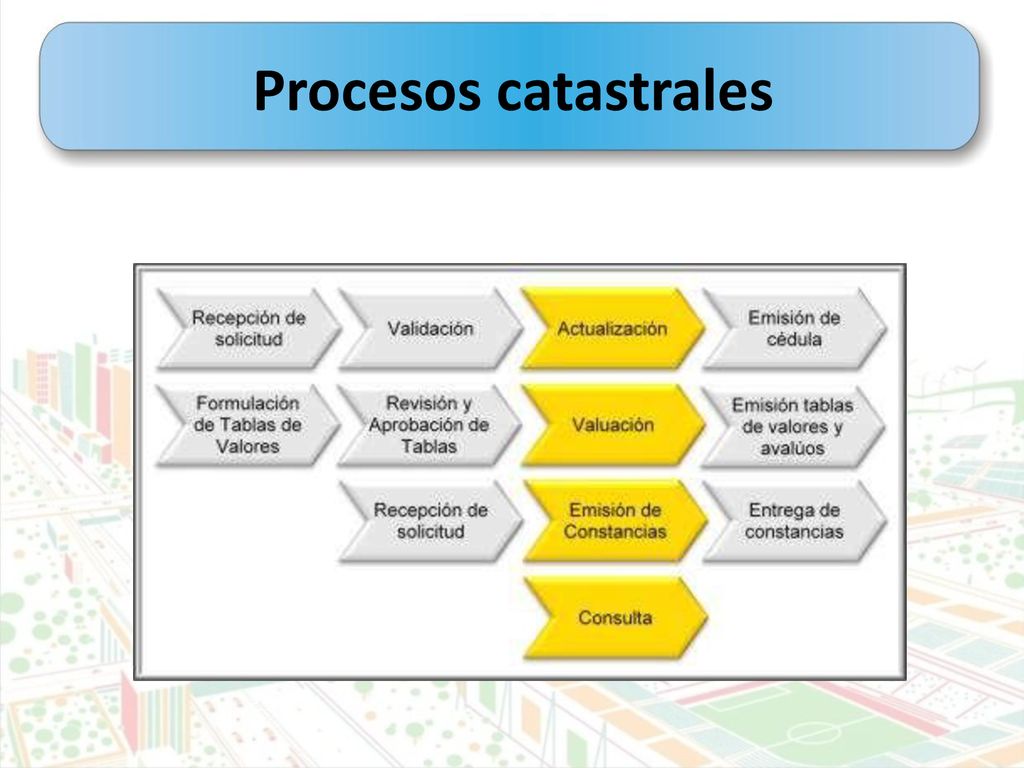 Procesos catastrales

Recepción de solicitud

Validación

Actualización

Emisión de cédula

Formulación de Tablas de Valores

Revisión y Aprobación de Tablas

Valuación

Emisión tablas de valores y avalúos

Recepción de solicitud

Emisión de Constancias

Entrega de constancias

Consulta